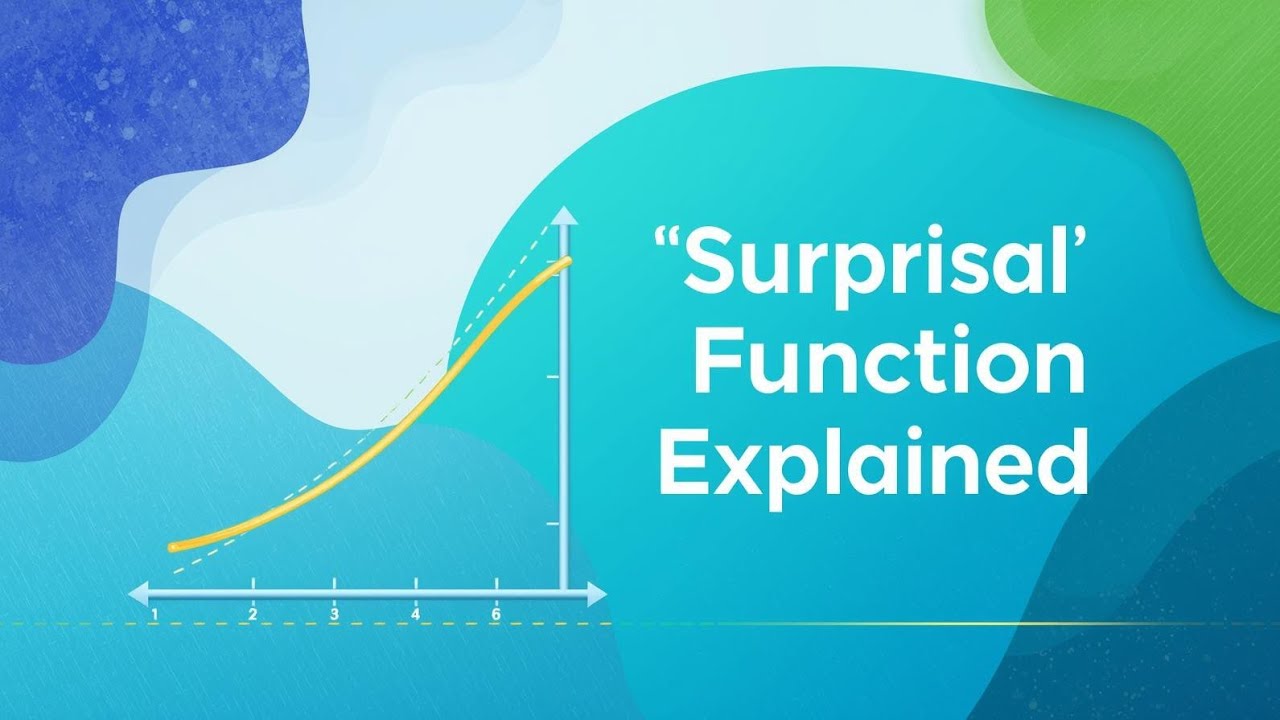 “Surprisal’ Function Explained

1
2
3
4
6